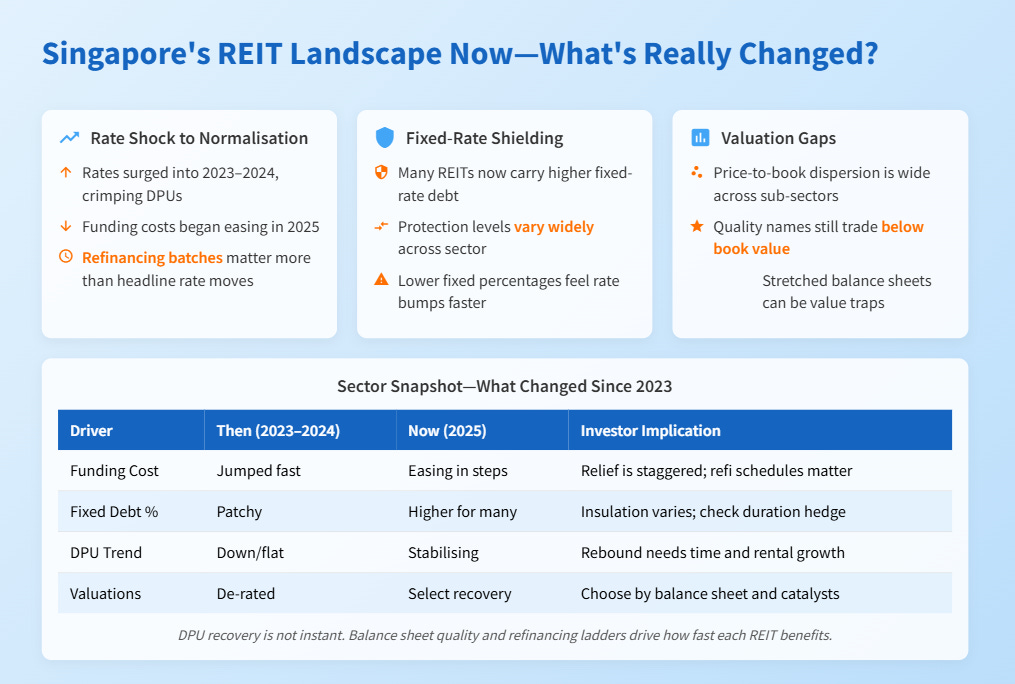 Singapore's REIT Landscape Now—What's Really Changed?

Rate Shock to Normalisation

Rates surged into 2023–2024, crimping DPUs

Funding costs began easing in 2025

Refinancing batches matter more than headline rate moves

Fixed-Rate Shielding

Many REITs now carry higher fixed-rate debt

Protection levels vary widely across sector

Lower fixed percentages feel rate bumps faster

Valuation Gaps

Price-to-book dispersion is wide across sub-sectors

Quality names still trade below book value

Stretched balance sheets can be value traps

Sector Snapshot—What Changed Since 2023

| Driver | Then (2023–2024) | Now (2025) | Investor Implication |
|---|---|---|---|
| Funding Cost | Jumped fast | Easing in steps | Relief is staggered; refi schedules matter |
| Fixed Debt % | Patchy | Higher for many | Insulation varies; check duration hedge |
| DPU Trend | Down/flat | Stabilising | Rebound needs time and rental growth |
| Valuations | De-rated | Select recovery | Choose by balance sheet and catalysts |

DPU recovery is not instant. Balance sheet quality and refinancing ladders drive how fast each REIT benefits.